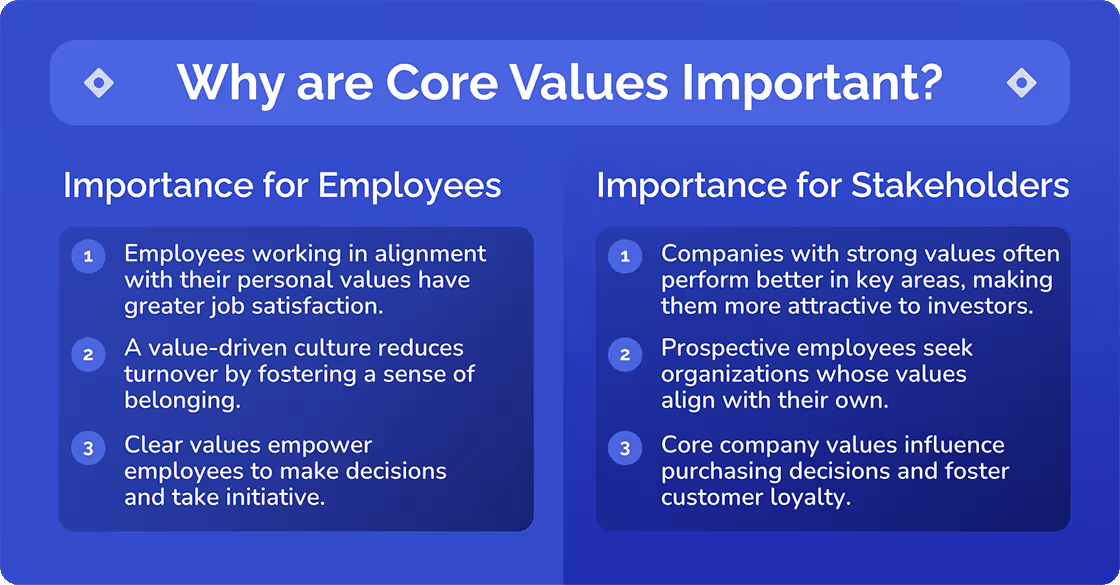 Why are Core Values Important?

Importance for Employees

1 Employees working in alignment with their personal values have greater job satisfaction.

2 A value-driven culture reduces turnover by fostering a sense of belonging.

3 Clear values empower employees to make decisions and take initiative.

Importance for Stakeholders

1 Companies with strong values often perform better in key areas, making them more attractive to investors.

2 Prospective employees seek organizations whose values align with their own.

3 Core company values influence purchasing decisions and foster customer loyalty.